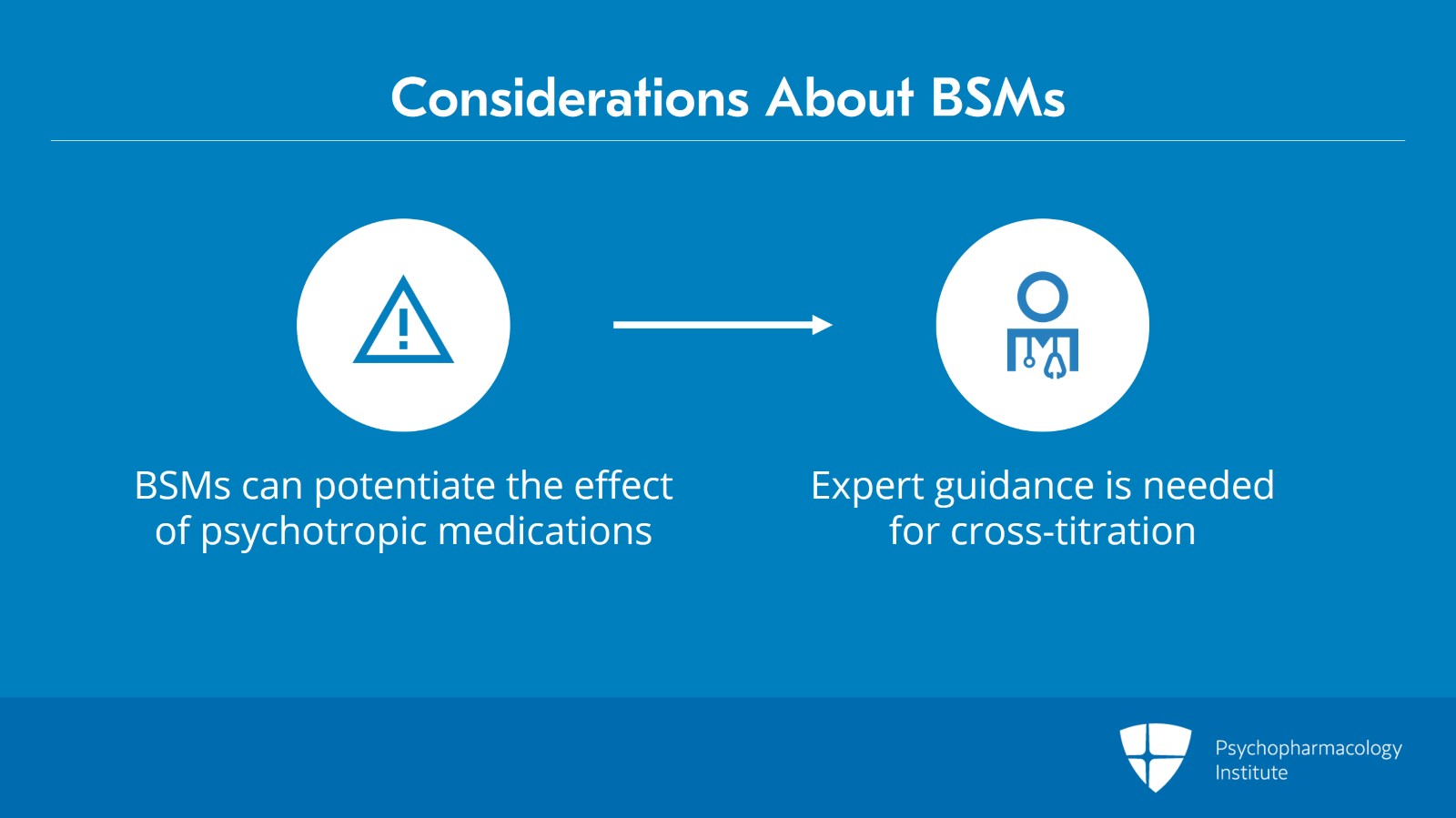 Considerations About BSMs

BSMs can potentiate the effect of psychotropic medications

Expert guidance is needed for cross-titration

Psychopharmacology Institute